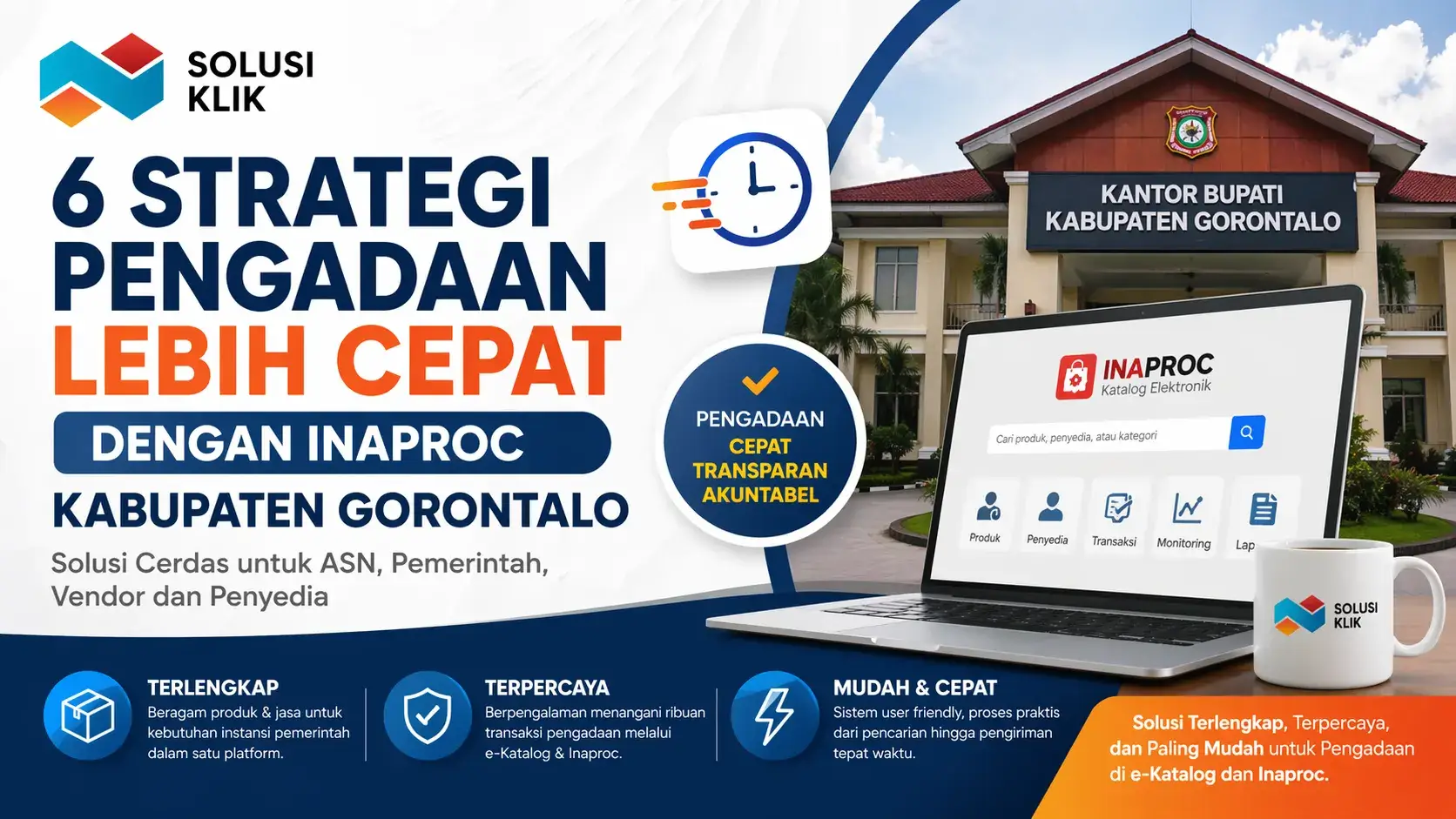 SOLUSI KLIK

6 STRATEGI PENGADAAN LEBIH CEPAT

DENGAN INAPROC

KABUPATEN GORONTALO

Solusi Cerdas untuk ASN, Pemerintah, Vendor dan Penyedia

PENGADAAN CEPAT TRANSPARAN AKUNTABEL

KANTOR BUPATI KABUPATEN GORONTALO

INAPROC Katalog Elektronik

Cari produk, penyedia, atau kategori

Produk Penyedia Transaksi Monitoring Lap

SOLUSI KLIK

TERLENGKAP
Beragam produk & jasa untuk kebutuhan instansi pemerintah dalam satu platform.

TERPERCAYA
Berpengalaman menangani ribuan transaksi pengadaan melalui e-Katalog & Inaproc.

MUDAH & CEPAT
Sistem user friendly, proses praktis dari pencarian hingga pengiriman tepat waktu.

Solusi Terlengkap, Terpercaya, dan Paling Mudah untuk Pengadaan di e-Katalog dan Inaproc.